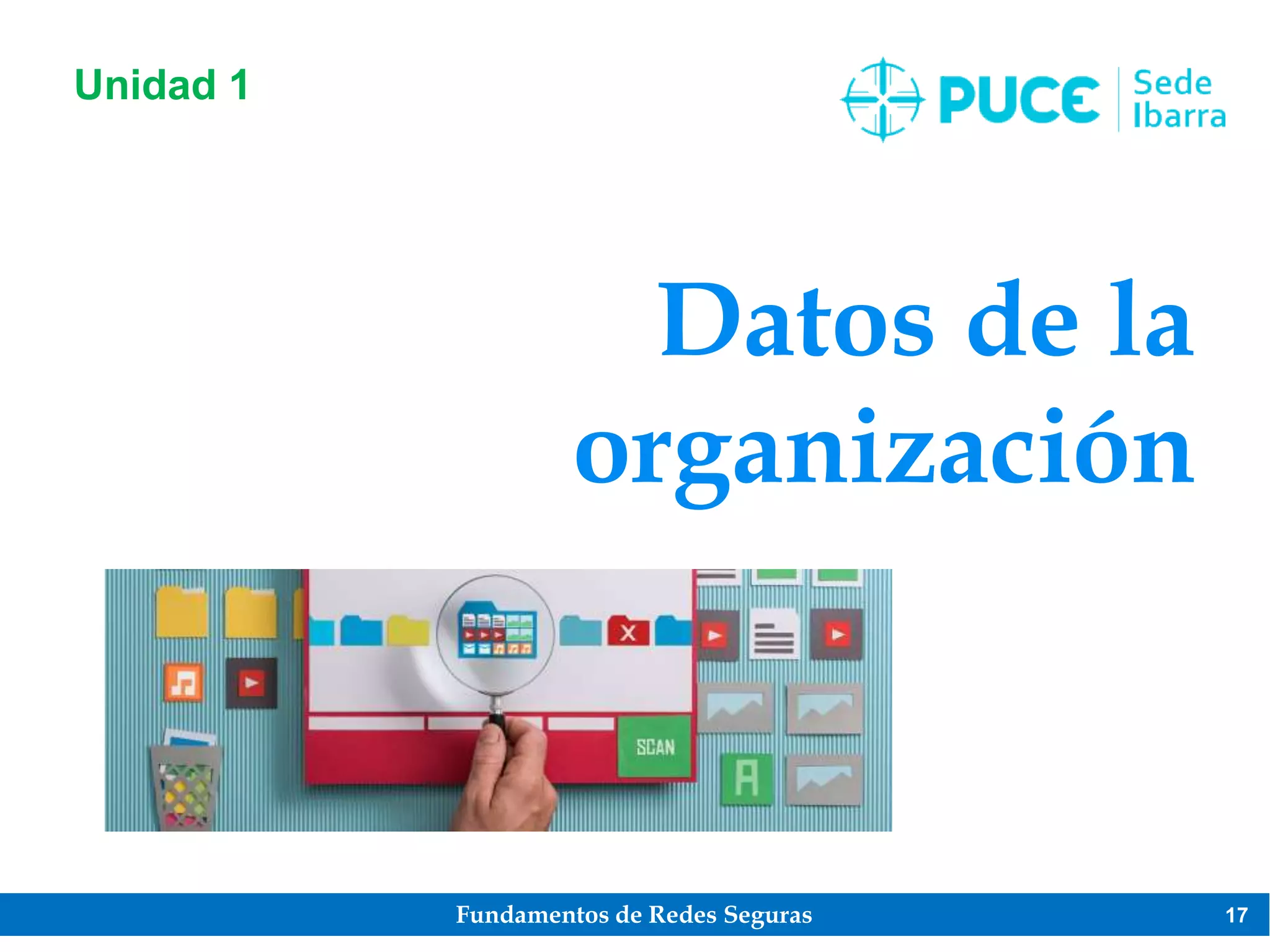 Unidad 1

PUCE Sede Ibarra

Datos de la organización

SCAN

A

Fundamentos de Redes Seguras

17